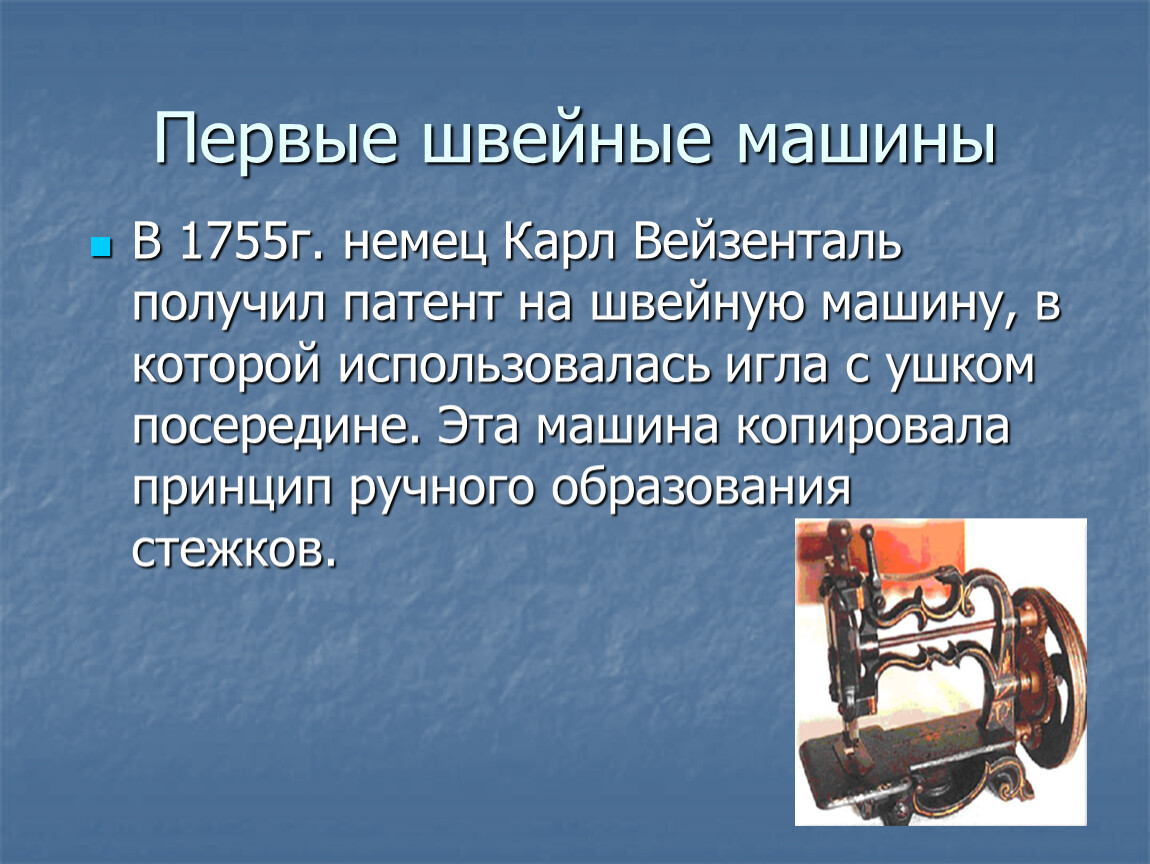 Первые швейные машины

В 1755г. немец Карл Вейзенталь получил патент на швейную машину, в которой использовалась игла с ушком посередине. Эта машина копировала принцип ручного образования стежков.